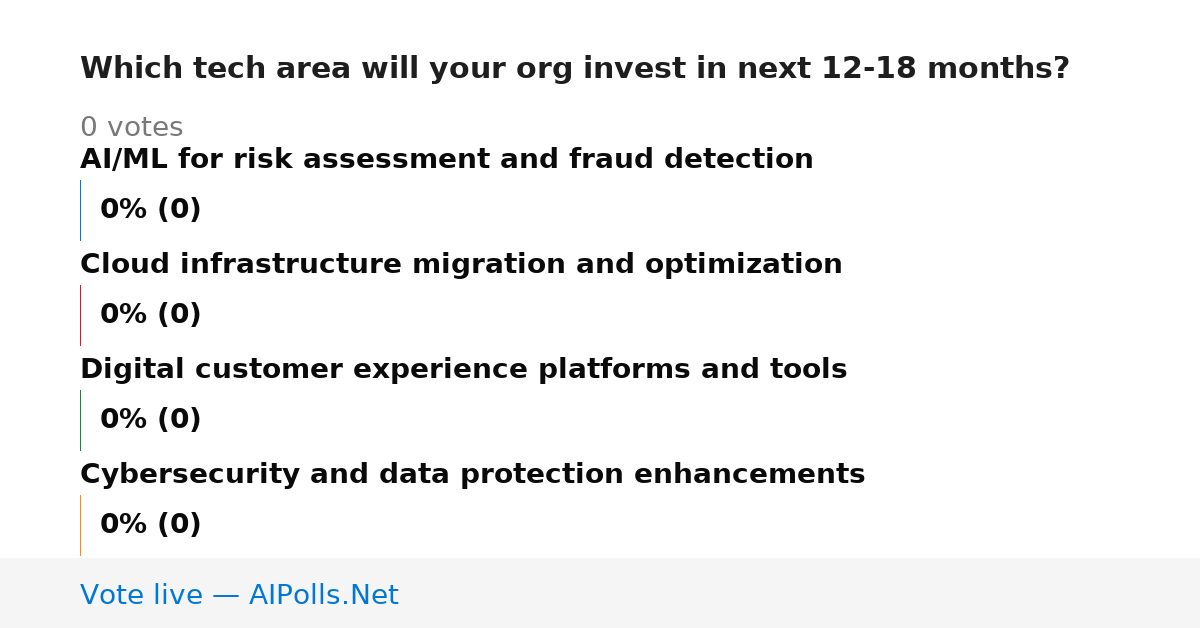 Which tech area will your org invest in next 12-18 months?

0 votes

AI/ML for risk assessment and fraud detection

0% (0)

Cloud infrastructure migration and optimization

0% (0)

Digital customer experience platforms and tools

0% (0)

Cybersecurity and data protection enhancements

0% (0)

Vote live — AIPolls.Net